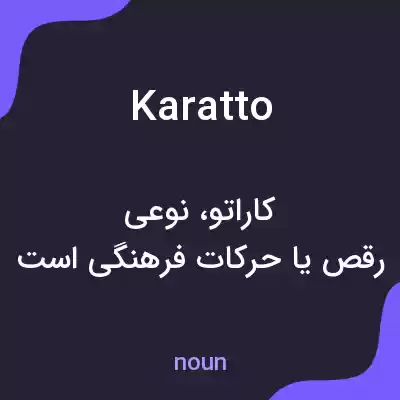 Karatto

کاراتو، نوعی
رقص یا حرکات فرهنگی است

noun